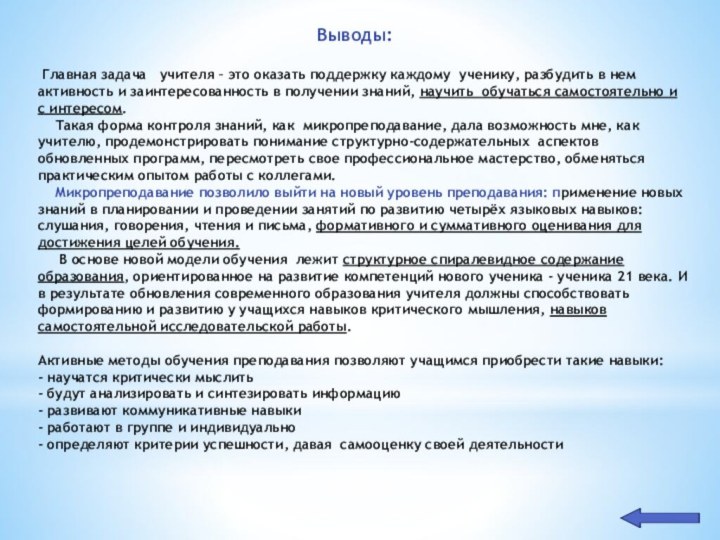 Выводы:

Главная задача учителя – это оказать поддержку каждому ученику, разбудить в нем активность и заинтересованность в получении знаний, научить обучаться самостоятельно и с интересом.

Такая форма контроля знаний, как микропреподавание, дала возможность мне, как учителю, продемонстрировать понимание структурно-содержательных аспектов обновленных программ, пересмотреть свое профессиональное мастерство, обменяться практическим опытом работы с коллегами.

Микропреподавание позволило выйти на новый уровень преподавания: применение новых знаний в планировании и проведении занятий по развитию четырёх языковых навыков: слушания, говорения, чтения и письма, формативного и суммативного оценивания для достижения целей обучения.

В основе новой модели обучения лежит структурное спиралевидное содержание образования, ориентированное на развитие компетенций нового ученика - ученика 21 века. И в результате обновления современного образования учителя должны способствовать формированию и развитию у учащихся навыков критического мышления, навыков самостоятельной исследовательской работы.

Активные методы обучения преподавания позволяют учащимся приобрести такие навыки:
- научатся критически мыслить
- будут анализировать и синтезировать информацию
- развивают коммуникативные навыки
- работают в группе и индивидуально
- определяют критерии успешности, давая самооценку своей деятельности